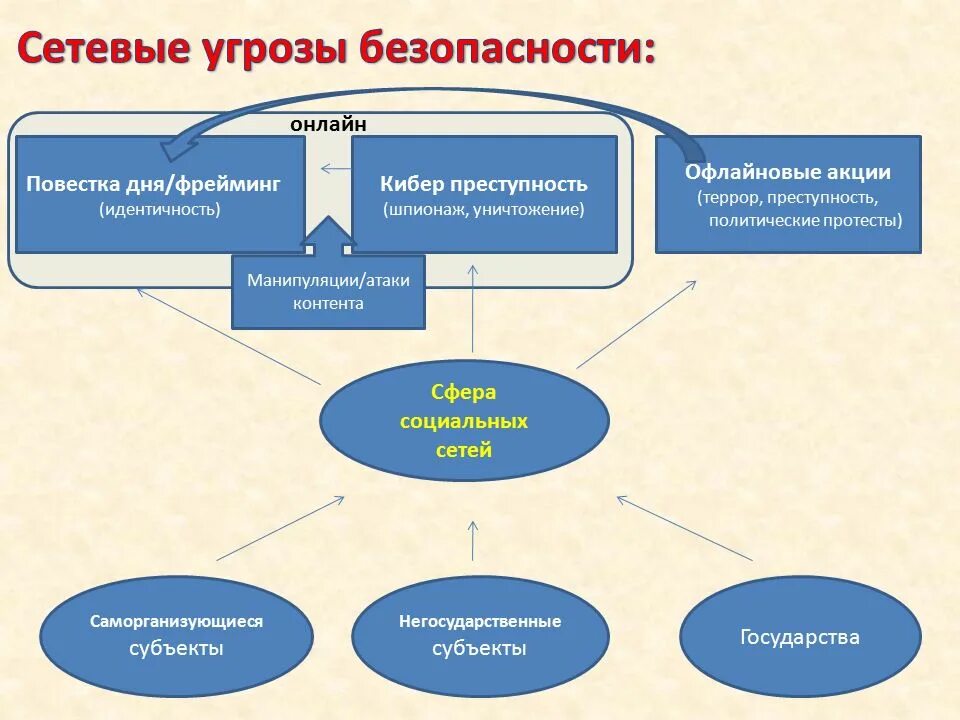 Сетевые угрозы безопасности:

онлайн

Повестка дня/фрейминг
(идентичность)

Кибер преступность
(шпионаж, уничтожение)

Офлайновые акции
(террор, преступность, политические протесты)

Манипуляции/атаки контента

Сфера социальных сетей

Саморганизующиеся субъекты

Негосударственные субъекты

Государства